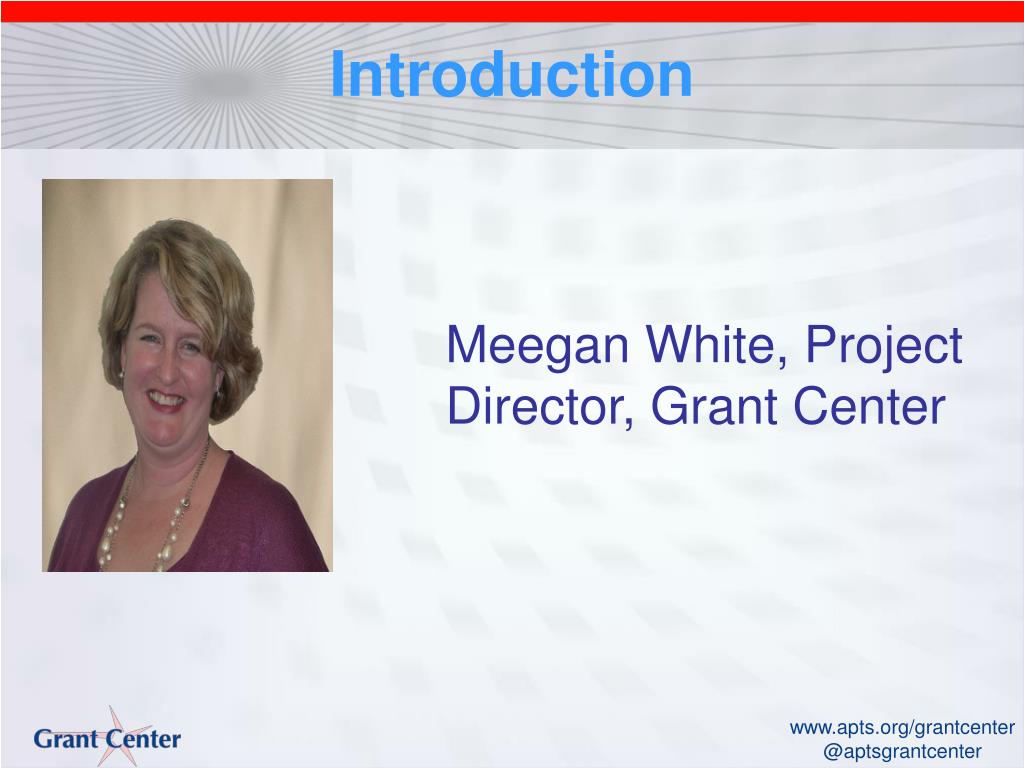 Introduction

Meegan White, Project Director, Grant Center

Grant Center

www.apts.org/grantcenter
@aptsgrantcenter